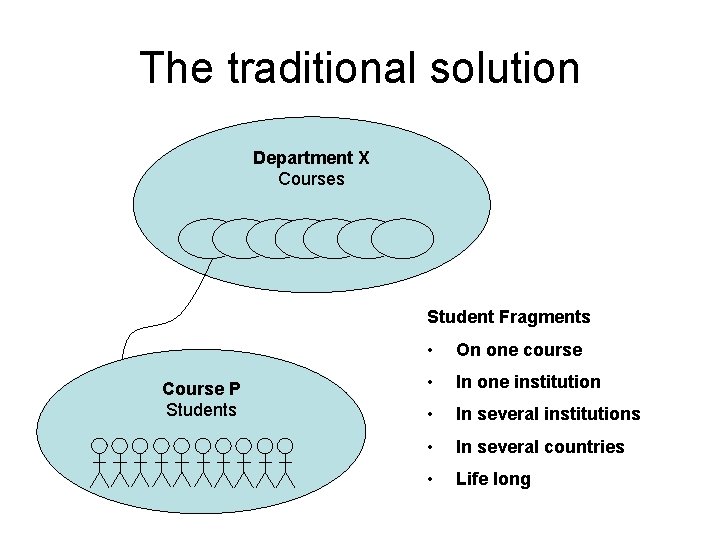 The traditional solution

Department X
Courses

Course P
Students

Student Fragments
• On one course
• In one institution
• In several institutions
• In several countries
• Life long